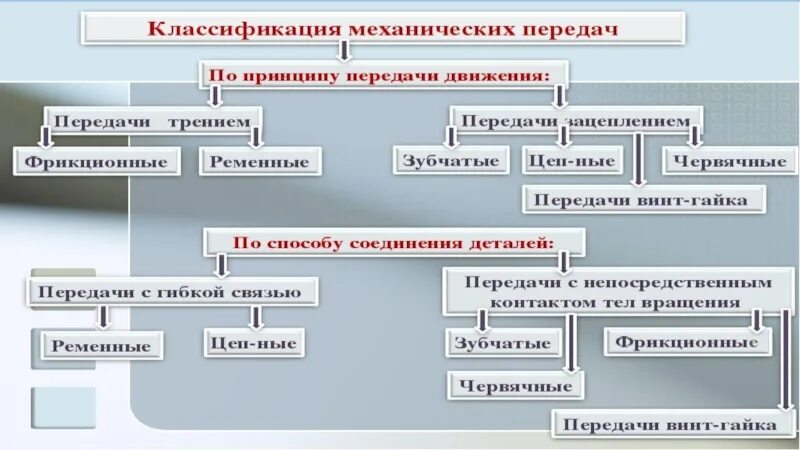 Классификация механических передач

По принципу передачи движения:

Передачи трением

Фрикционные

Ременные

Передачи зацеплением

Зубчатые

Цеп-ные

Червячные

Передачи винт-гайка

По способу соединения деталей:

Передачи с гибкой связью

Ременные

Цеп-ные

Передачи с непосредственным контактом тел вращения

Зубчатые

Фрикционные

Червячные

Передачи винт-гайка